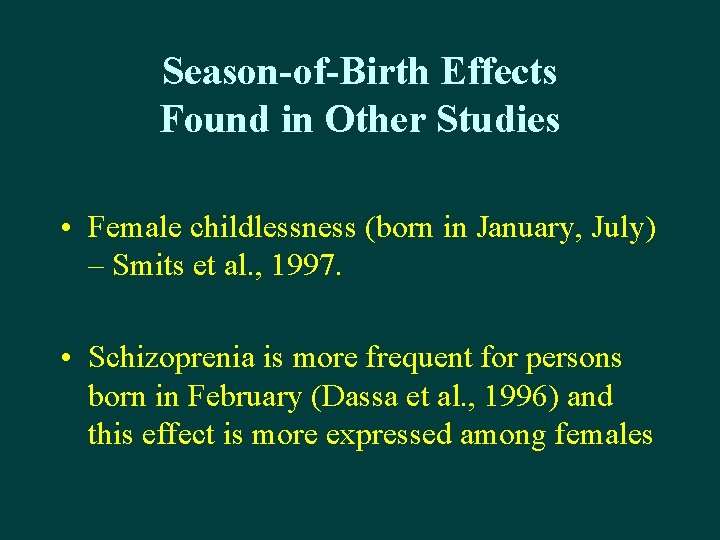 Season-of-Birth Effects
Found in Other Studies

• Female childlessness (born in January, July) – Smits et al., 1997.

• Schizoprenia is more frequent for persons born in February (Dassa et al., 1996) and this effect is more expressed among females